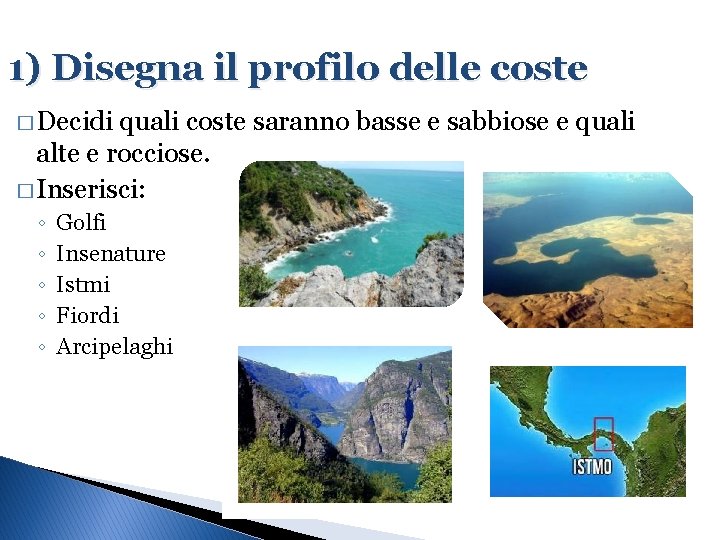 1) Disegna il profilo delle coste

□ Decidi quali coste saranno basse e sabbiose e quali alte e rocciose.

□ Inserisci:
◦ Golfi
◦ Insenature
◦ Istmi
◦ Fiordi
◦ Arcipelaghi

ISTMO